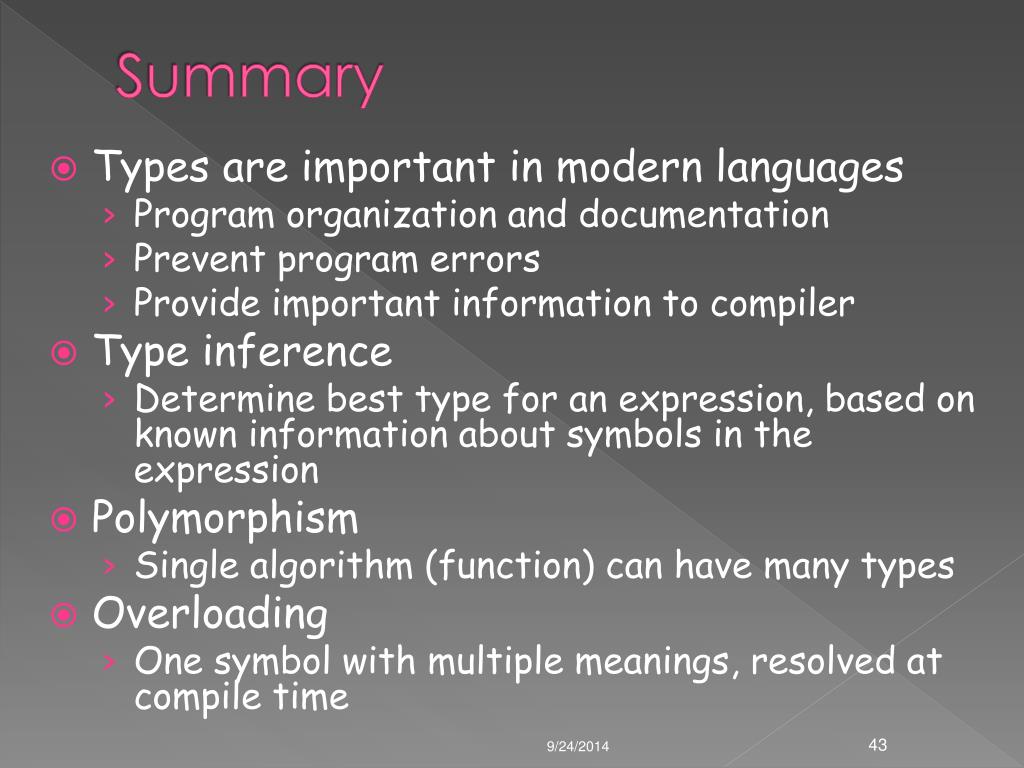 Summary

Types are important in modern languages
› Program organization and documentation
› Prevent program errors
› Provide important information to compiler

Type inference
› Determine best type for an expression, based on known information about symbols in the expression

Polymorphism
› Single algorithm (function) can have many types

Overloading
› One symbol with multiple meanings, resolved at compile time

9/24/2014

43